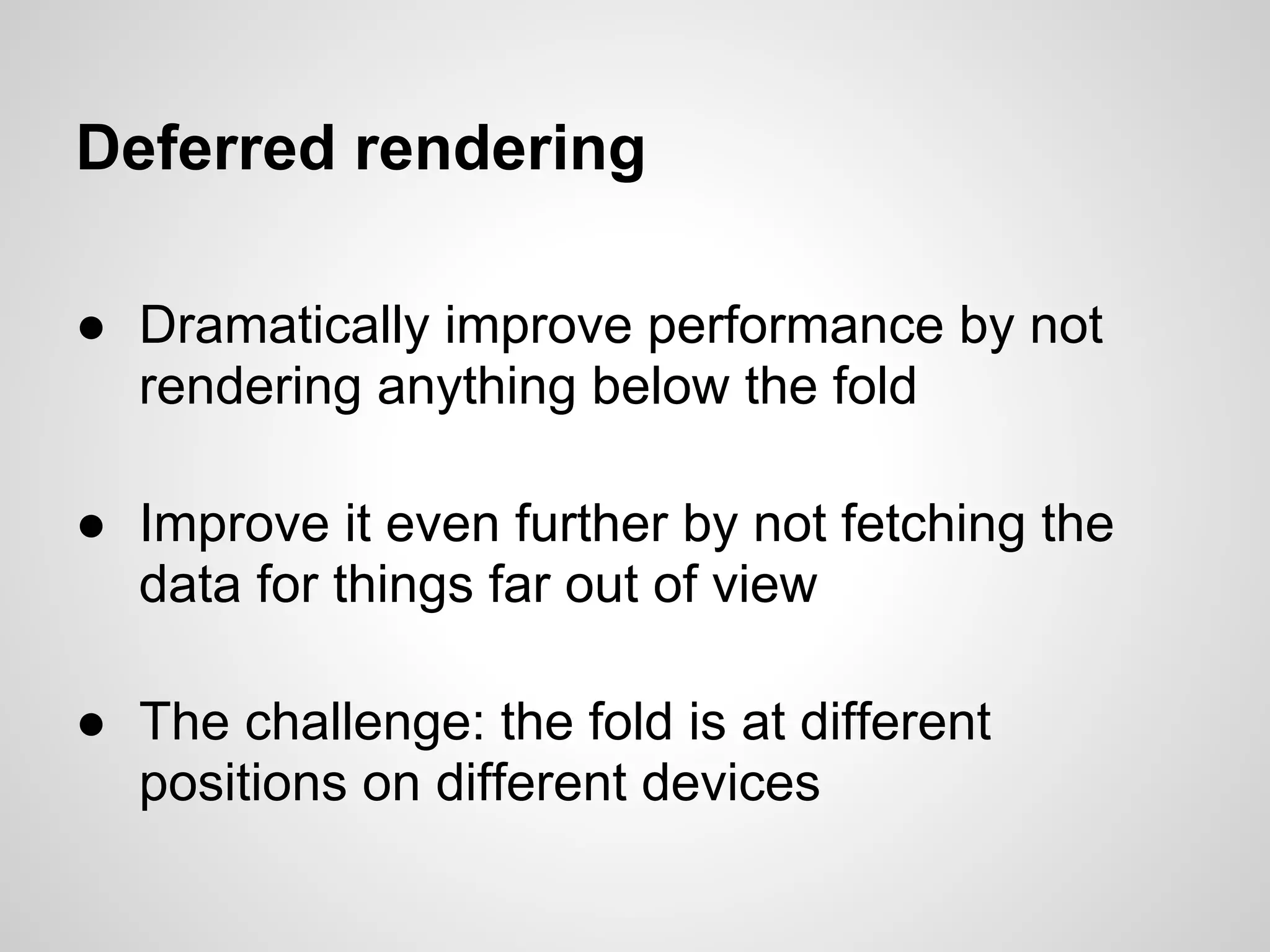 Deferred rendering

● Dramatically improve performance by not rendering anything below the fold

● Improve it even further by not fetching the data for things far out of view

● The challenge: the fold is at different positions on different devices